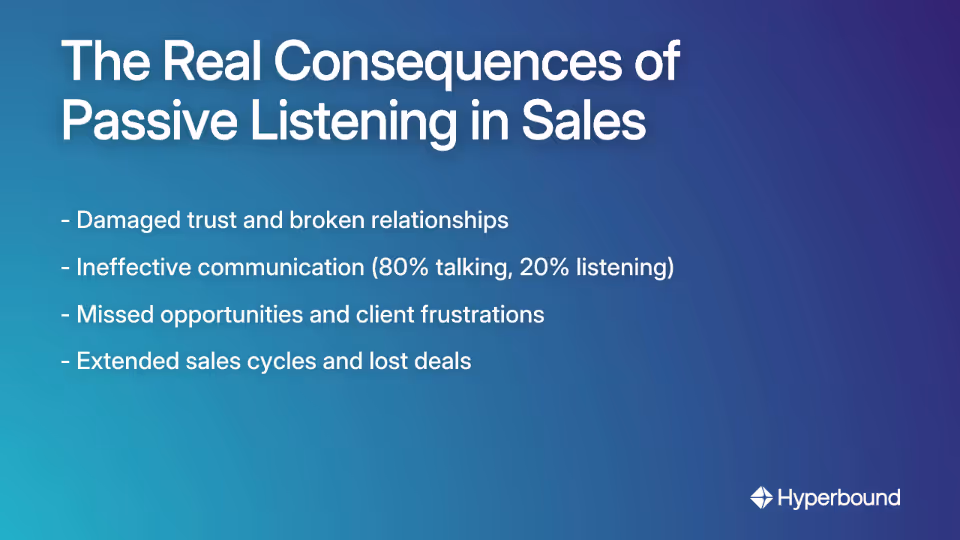 The Real Consequences of Passive Listening in Sales

- Damaged trust and broken relationships

- Ineffective communication (80% talking, 20% listening)

- Missed opportunities and client frustrations

- Extended sales cycles and lost deals

Hyperbound